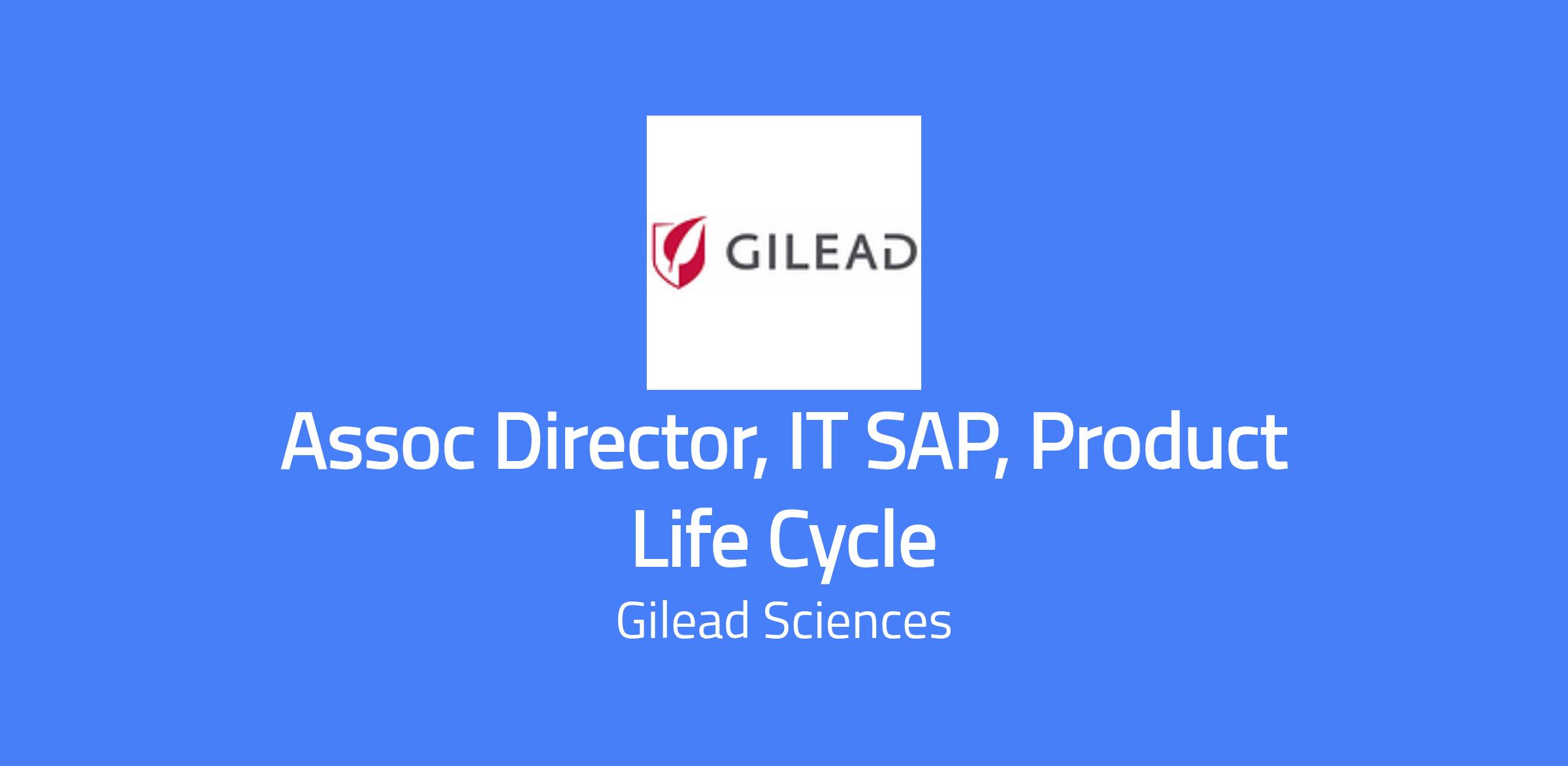 GILEAD

Assoc Director, IT SAP, Product Life Cycle

Gilead Sciences